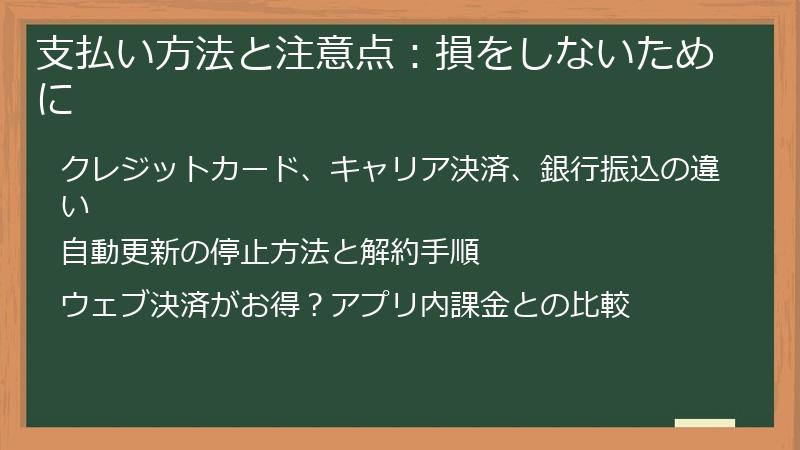 支払い方法と注意点：損をしないために

クレジットカード、キャリア決済、銀行振込の違い

自動更新の停止方法と解約手順

ウェブ決済がお得？アプリ内課金との比較